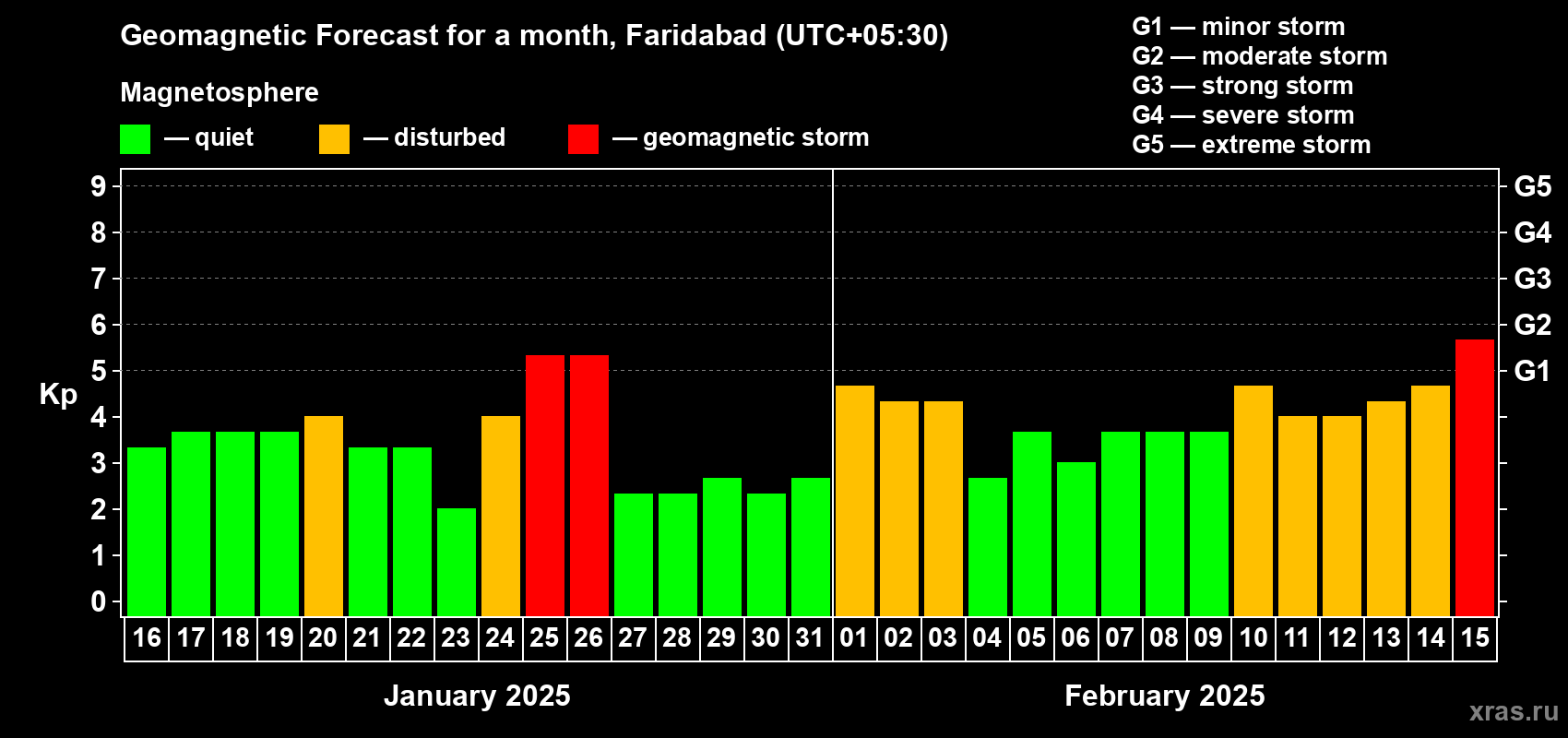 Geomagnetic Forecast for a month, Faridabad (UTC+05:30)

Magnetosphere

— quiet — disturbed — geomagnetic storm

G1 — minor storm
G2 — moderate storm
G3 — strong storm
G4 — severe storm
G5 — extreme storm

Kp

9
8
7
6
5
4
3
2
1
0

G5
G4
G3
G2
G1

16 17 18 19 20 21 22 23 24 25 26 27 28 29 30 31 01 02 03 04 05 06 07 08 09 10 11 12 13 14 15

January 2025

February 2025

xras.ru